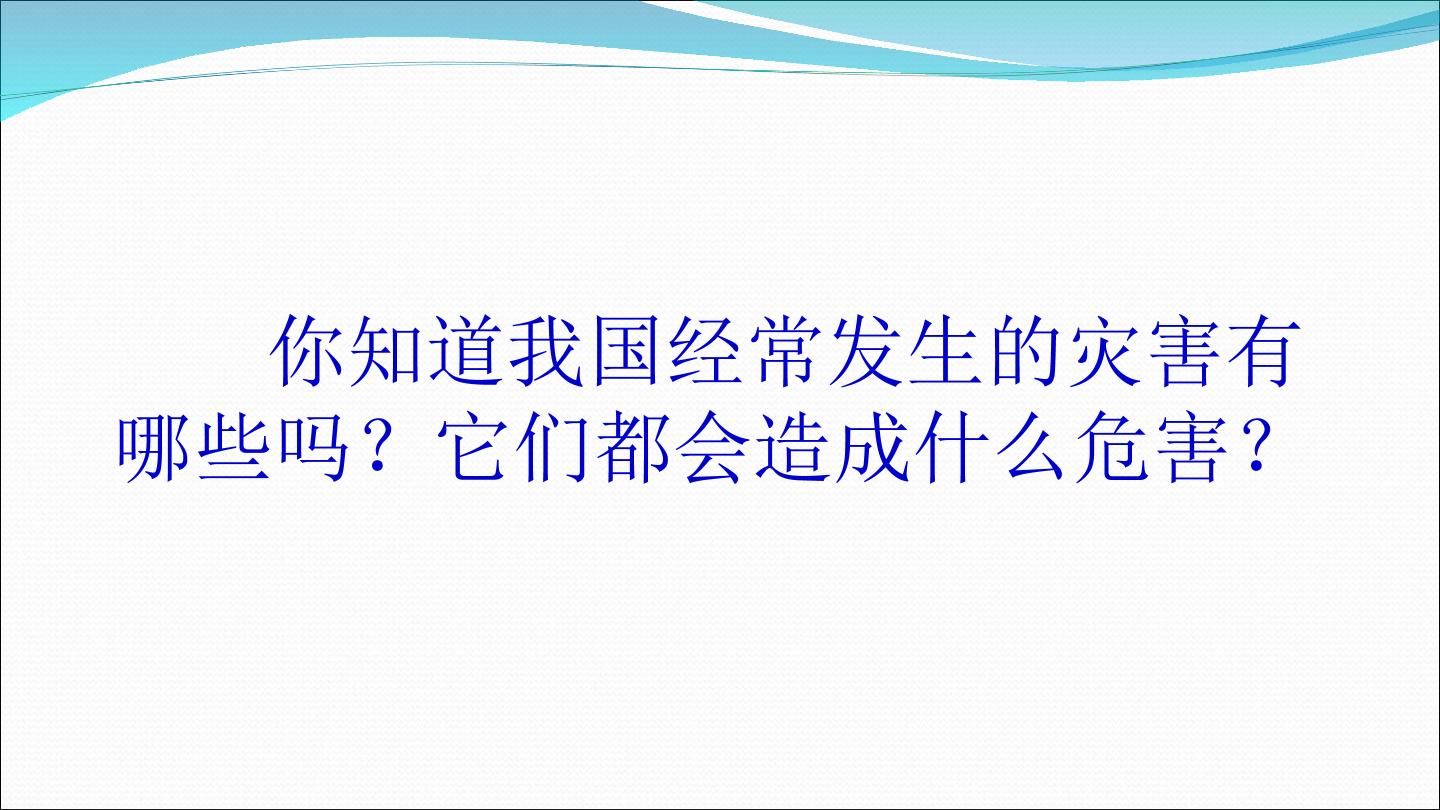 你知道我国经常发生的灾害有哪些吗？它们都会造成什么危害？